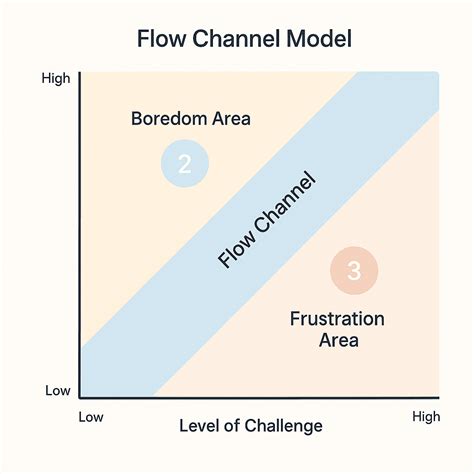 Flow Channel Model

High

Boredom Area

2

Flow Channel

3

Frustration Area

Low

Low

Level of Challenge

High